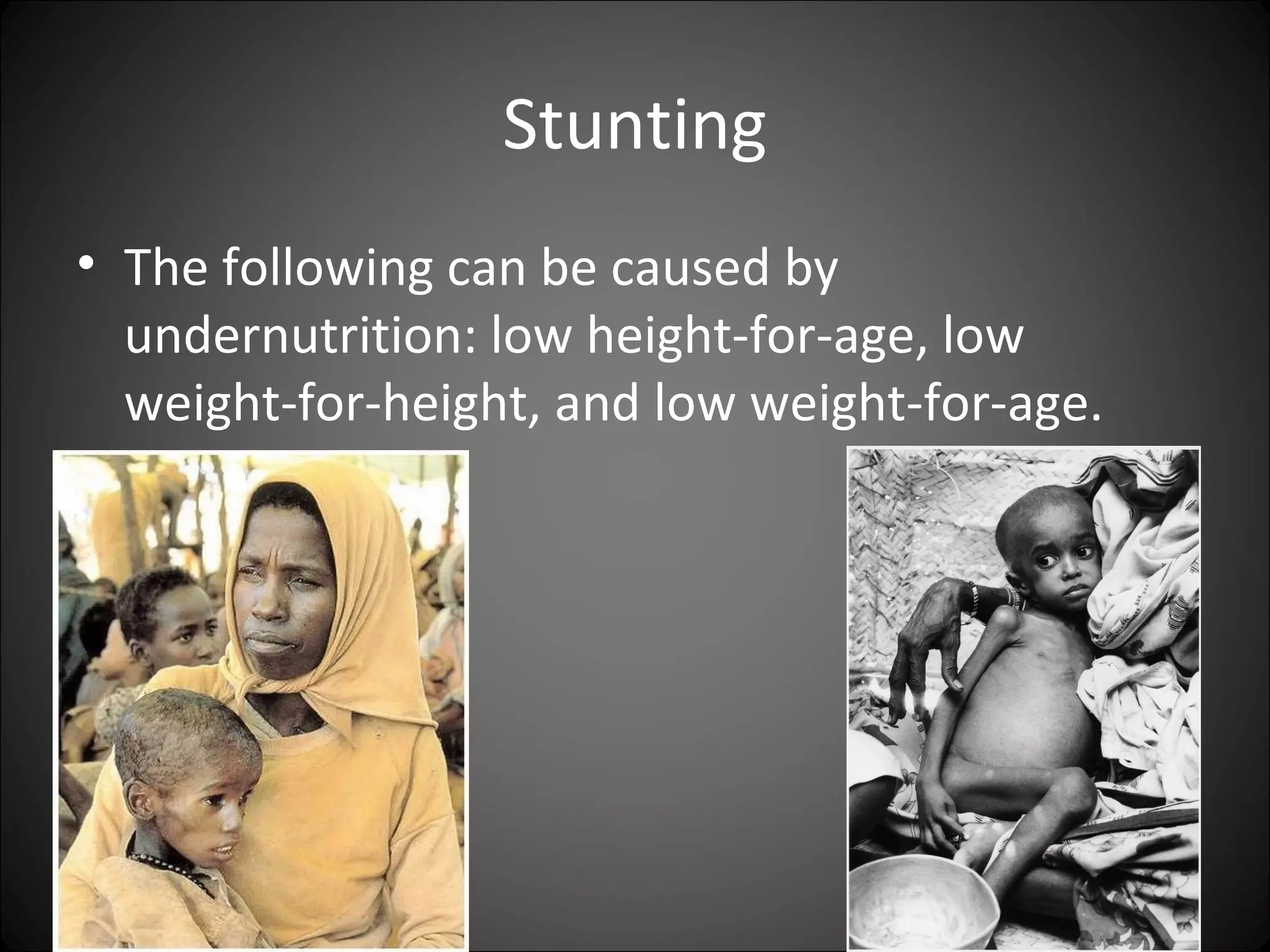 Stunting

• The following can be caused by undernutrition: low height-for-age, low weight-for-height, and low weight-for-age.